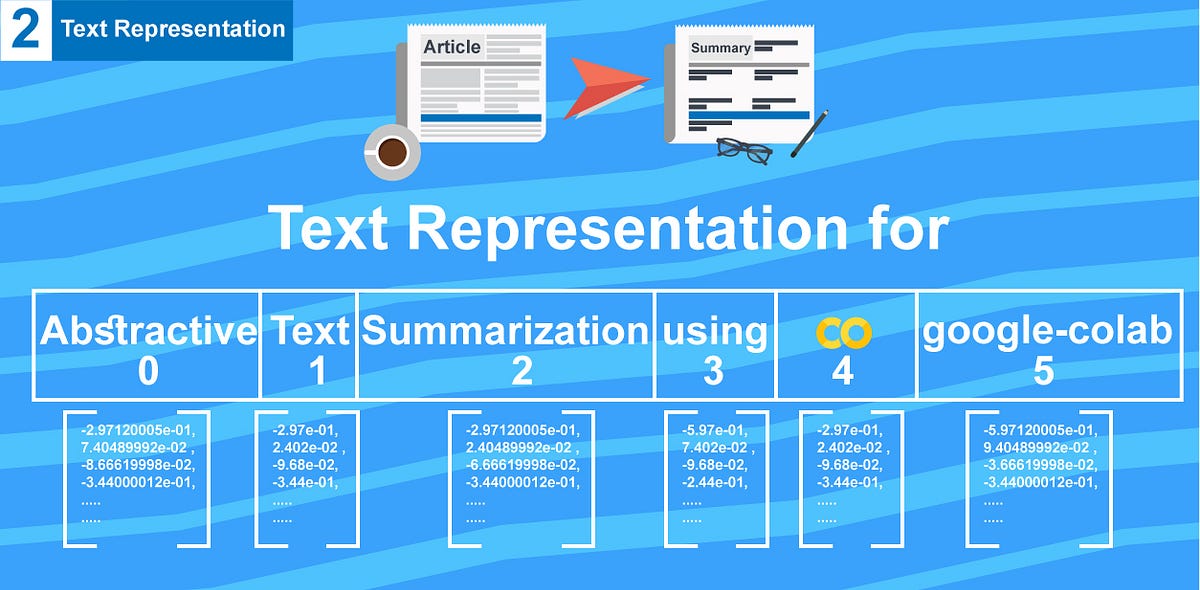 2 Text Representation

Article

Summary

Text Representation for

| Abstractive 0 | Text 1 | Summarization 2 | using 3 | CO 4 | google-colab 5 |
|---|---|---|---|---|---|

-2.97120005e-01, 7.40489992e-02 , -8.66619998e-02, -3.44000012e-01, ..... .....

-2.97e-01, 2.402e-02 , -9.68e-02, -3.44e-01, ..... .....

-2.97120005e-01, 2.40489992e-02 , -6.66619998e-02, -3.44000012e-01, ..... .....

-5.97e-01, 7.402e-02 , -9.68e-02, -2.44e-01, ..... .....

-2.97e-01, 2.402e-02 , -9.68e-02, -3.44e-01, ..... .....

-5.97120005e-01, 9.40489992e-02 , -3.66619998e-02, -3.44000012e-01, ..... .....